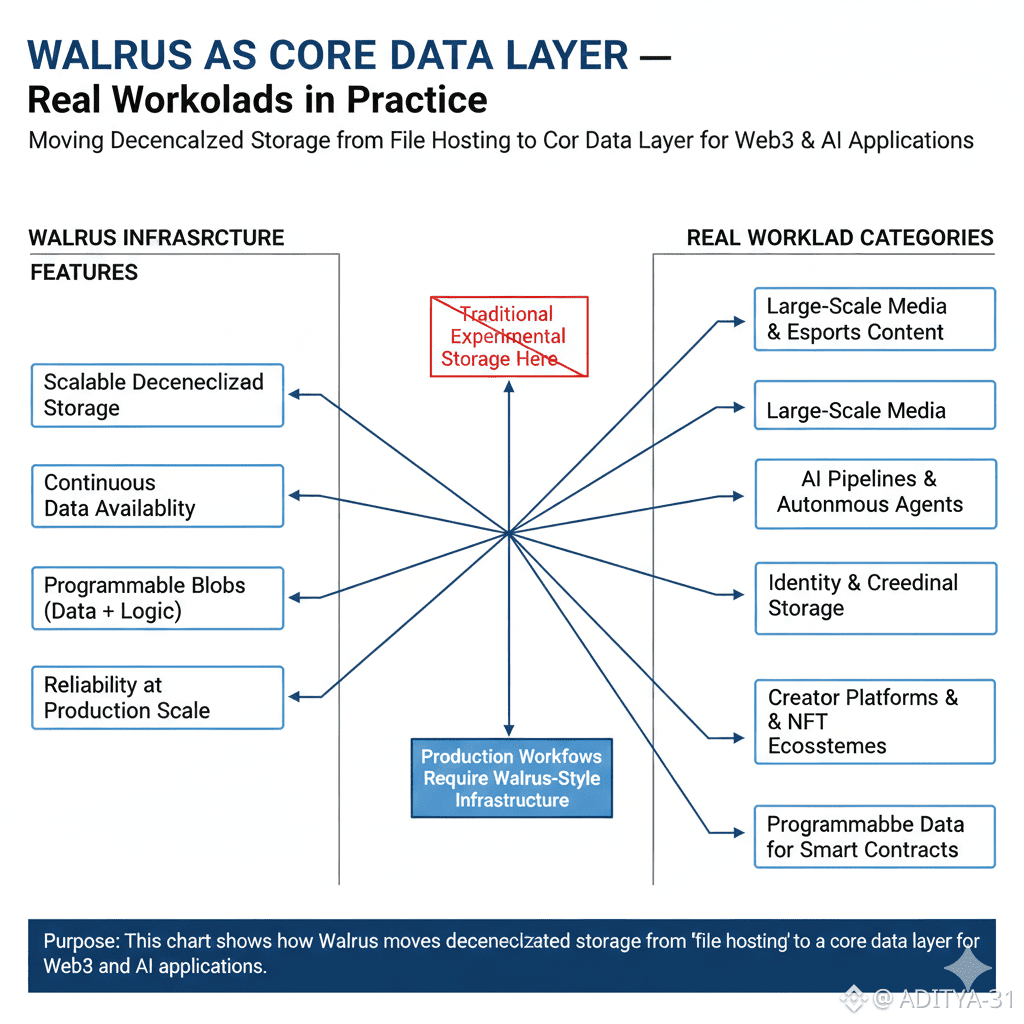 WALRUS AS CORE DATA LAYER —
Real Workolads in Practice

Moving Decencalzed Storage from File Hosting to Cor Data Layer for Web3 & AI Applications

WALRUS INFRASRCTURE FEATURES

Scalable Deceneclizad Storage

Continuous Data Availablity

Programmable Blobs (Data + Logic)

Reliability at Production Scale

Traditional Experimental Storage Here

Production Workfows Require Walrus-Style Infrastructure

REAL WORKLAD CATEGORIES

Large-Scale Media & Esports Content

Large-Scale Media

AI Pipelines & Autonmous Agents

Identity & Creedinal Storage

Creator Platforms & & NFT Ecosstemes

Programmabbe Data for Smart Contracts

Purpose: This chart shows how Walrus moves deceneclzated storage from 'file hosting' to a core data layer for Web3 and AI applications.

@ ADITYA-31